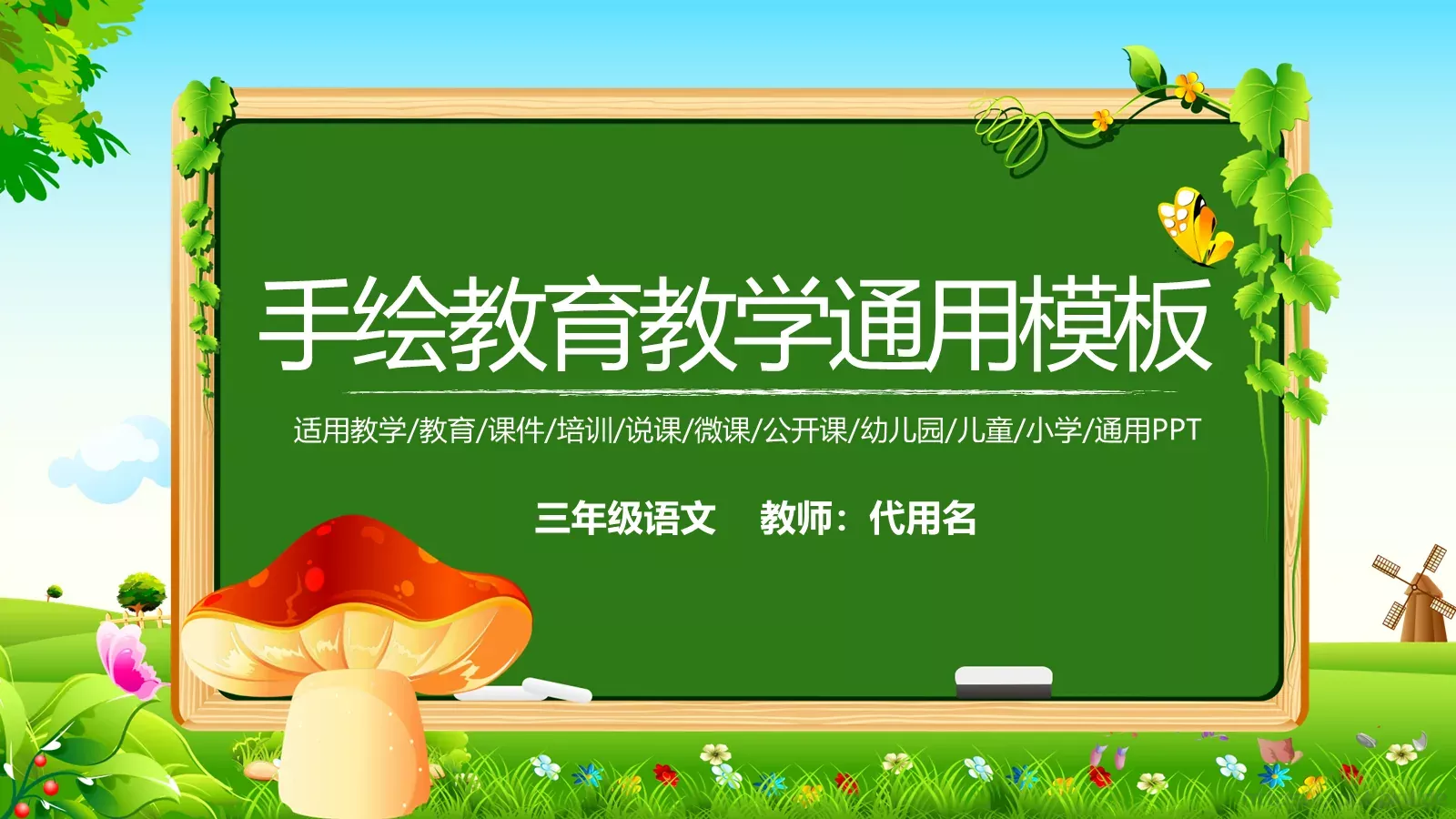 手绘教育教学通用模板

适用教学/教育/课件/培训/说课/微课/公开课/幼儿园/儿童/小学/通用PPT

三年级语文　教师：代用名